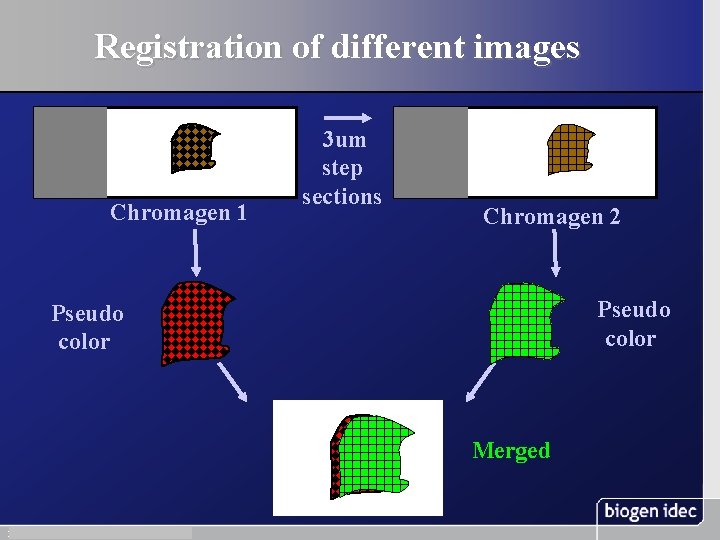 Registration of different images

3um step sections

Chromagen 1

Chromagen 2

Pseudo color

Pseudo color

Merged

biogen idec